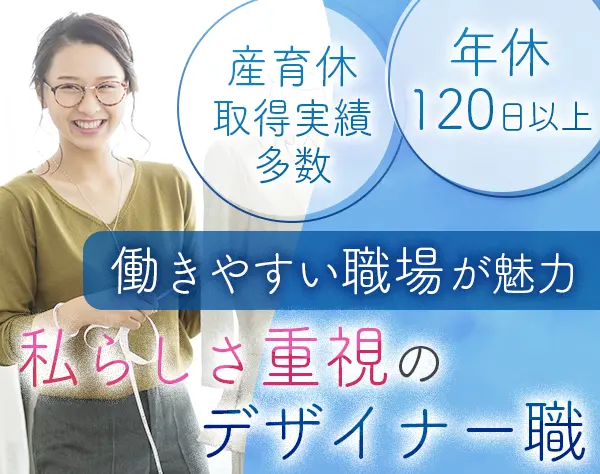 産育休
取得実績
多数

年休
120日以上

働きやすい職場が魅力

私らしさ重視の
デザイナー職